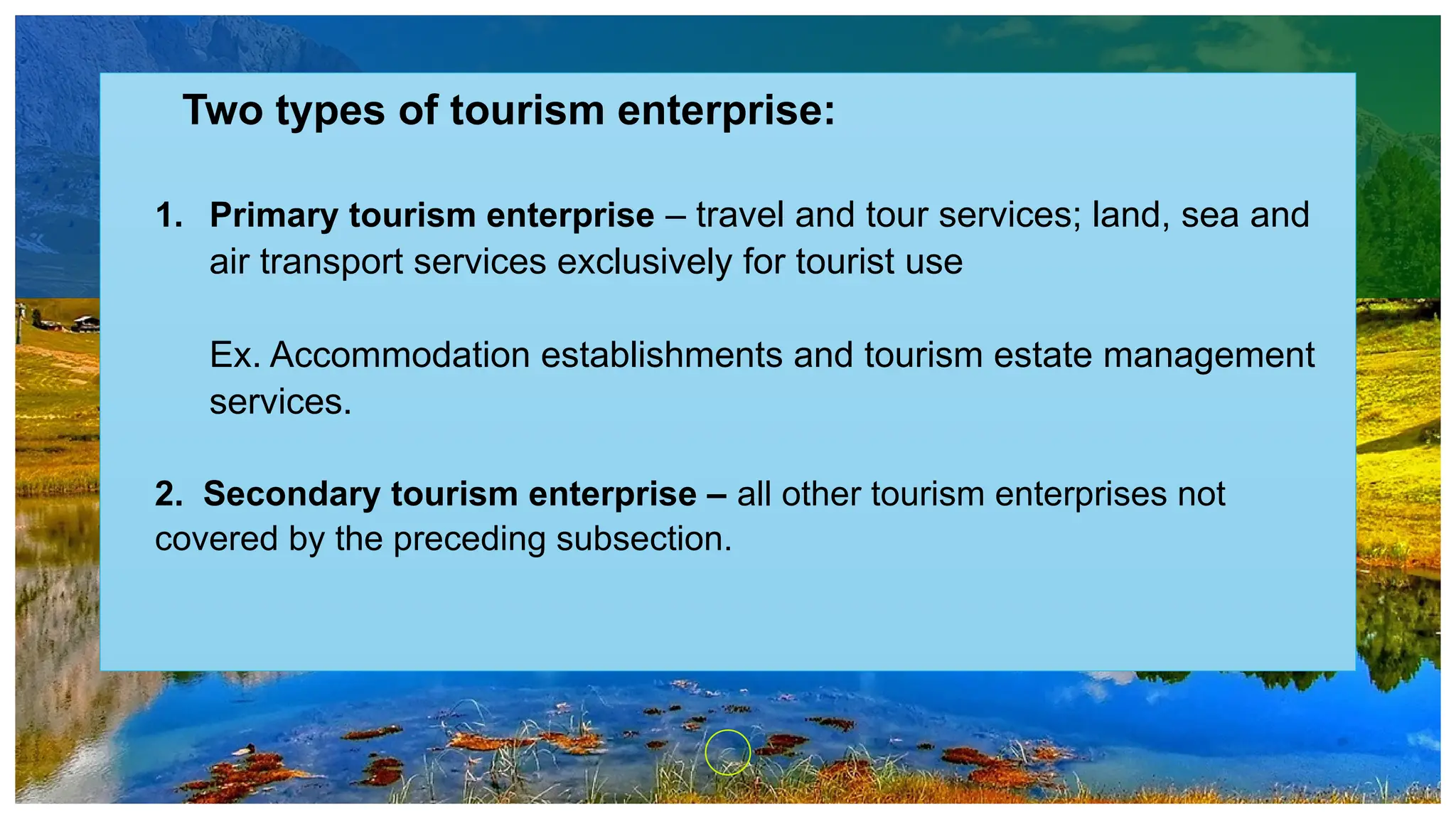 Two types of tourism enterprise:

1. Primary tourism enterprise – travel and tour services; land, sea and air transport services exclusively for tourist use

Ex. Accommodation establishments and tourism estate management services.

2. Secondary tourism enterprise – all other tourism enterprises not covered by the preceding subsection.